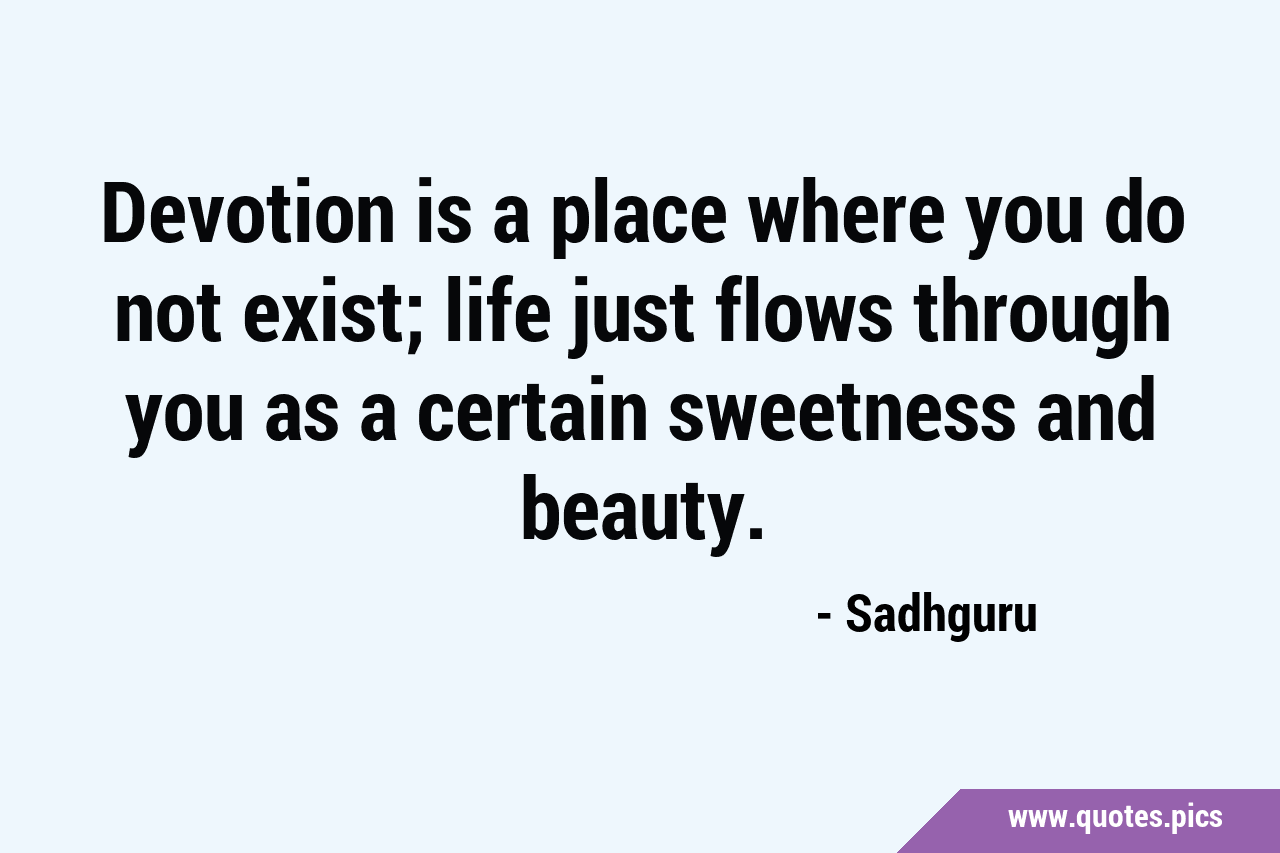 Devotion is a place where you do not exist; life just flows through you as a certain sweetness and beauty.

- Sadhguru

www.quotes.pics